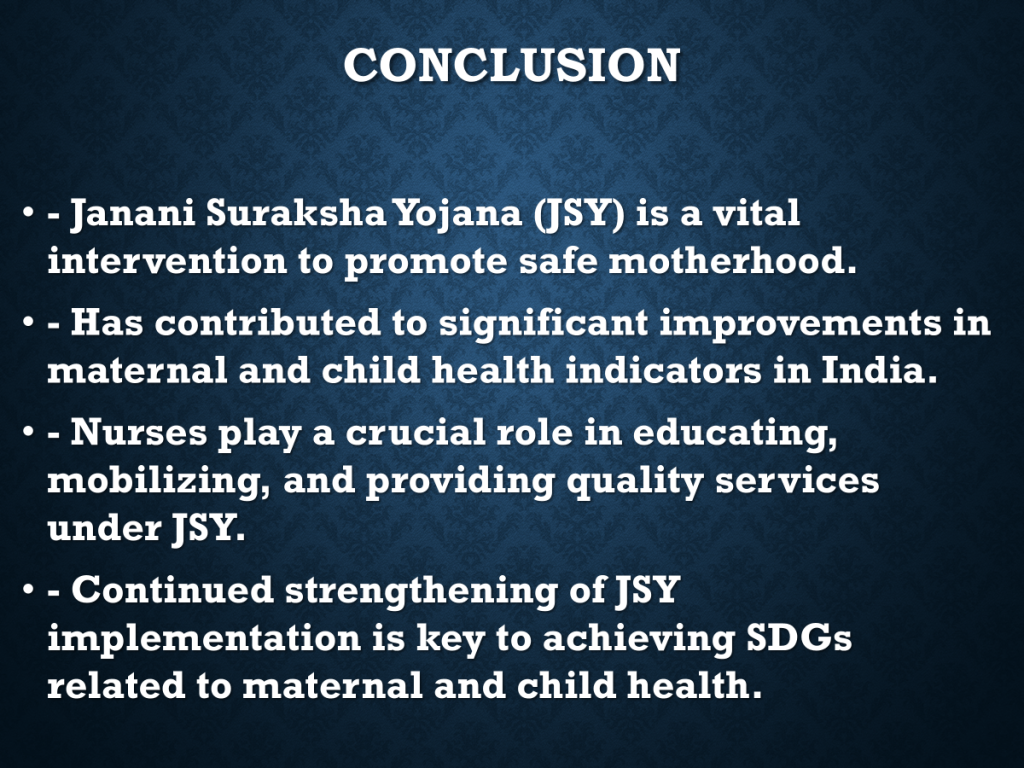 CONCLUSION

• - Janani Suraksha Yojana (JSY) is a vital intervention to promote safe motherhood.

• - Has contributed to significant improvements in maternal and child health indicators in India.

• - Nurses play a crucial role in educating, mobilizing, and providing quality services under JSY.

• - Continued strengthening of JSY implementation is key to achieving SDGs related to maternal and child health.